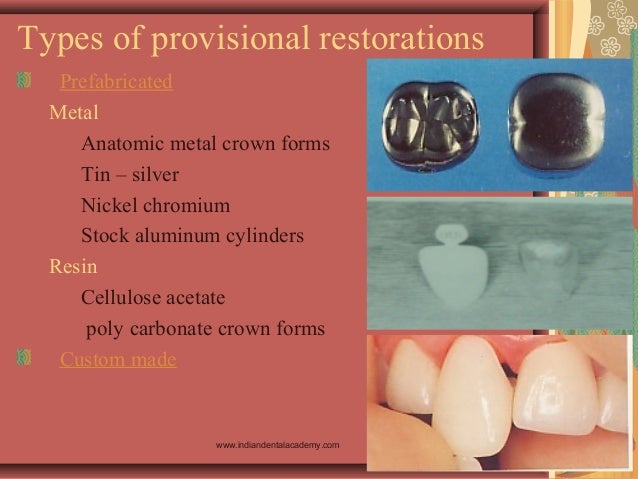 Types of provisional restorations

Prefabricated

Metal

Anatomic metal crown forms

Tin – silver

Nickel chromium

Stock aluminum cylinders

Resin

Cellulose acetate

poly carbonate crown forms

Custom made

www.indiandentalacademy.com